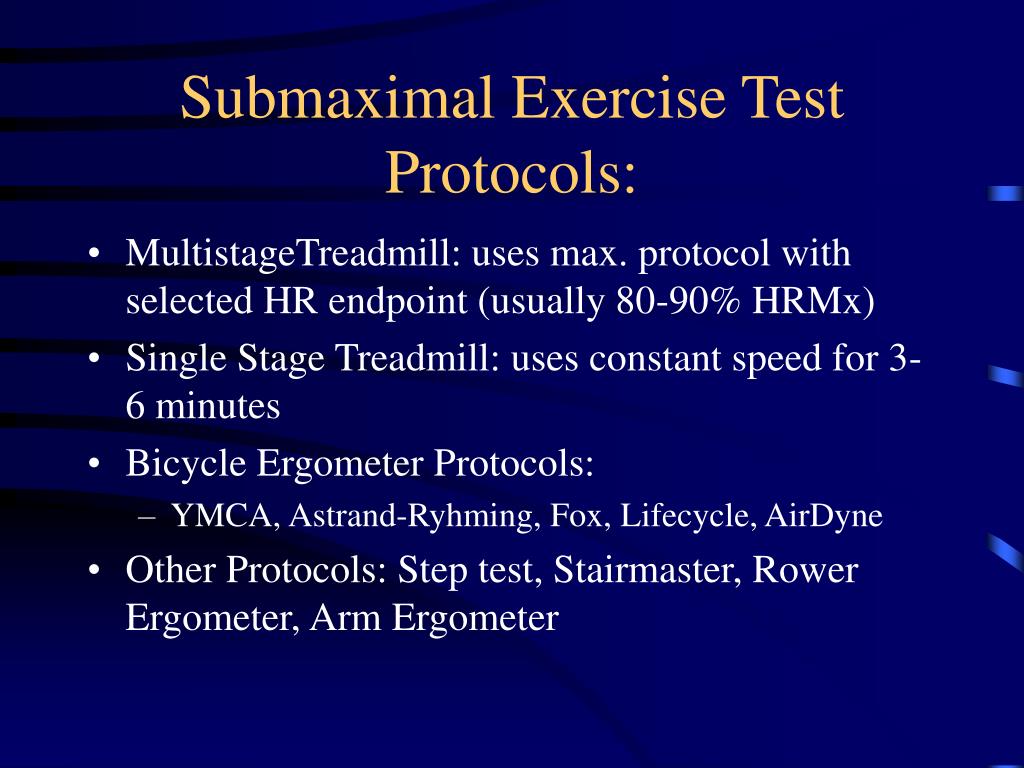 Submaximal Exercise Test Protocols:

• MultistageTreadmill: uses max. protocol with selected HR endpoint (usually 80-90% HRMx)

• Single Stage Treadmill: uses constant speed for 3-6 minutes

• Bicycle Ergometer Protocols:

– YMCA, Astrand-Ryhming, Fox, Lifecycle, AirDyne

• Other Protocols: Step test, Stairmaster, Rower Ergometer, Arm Ergometer